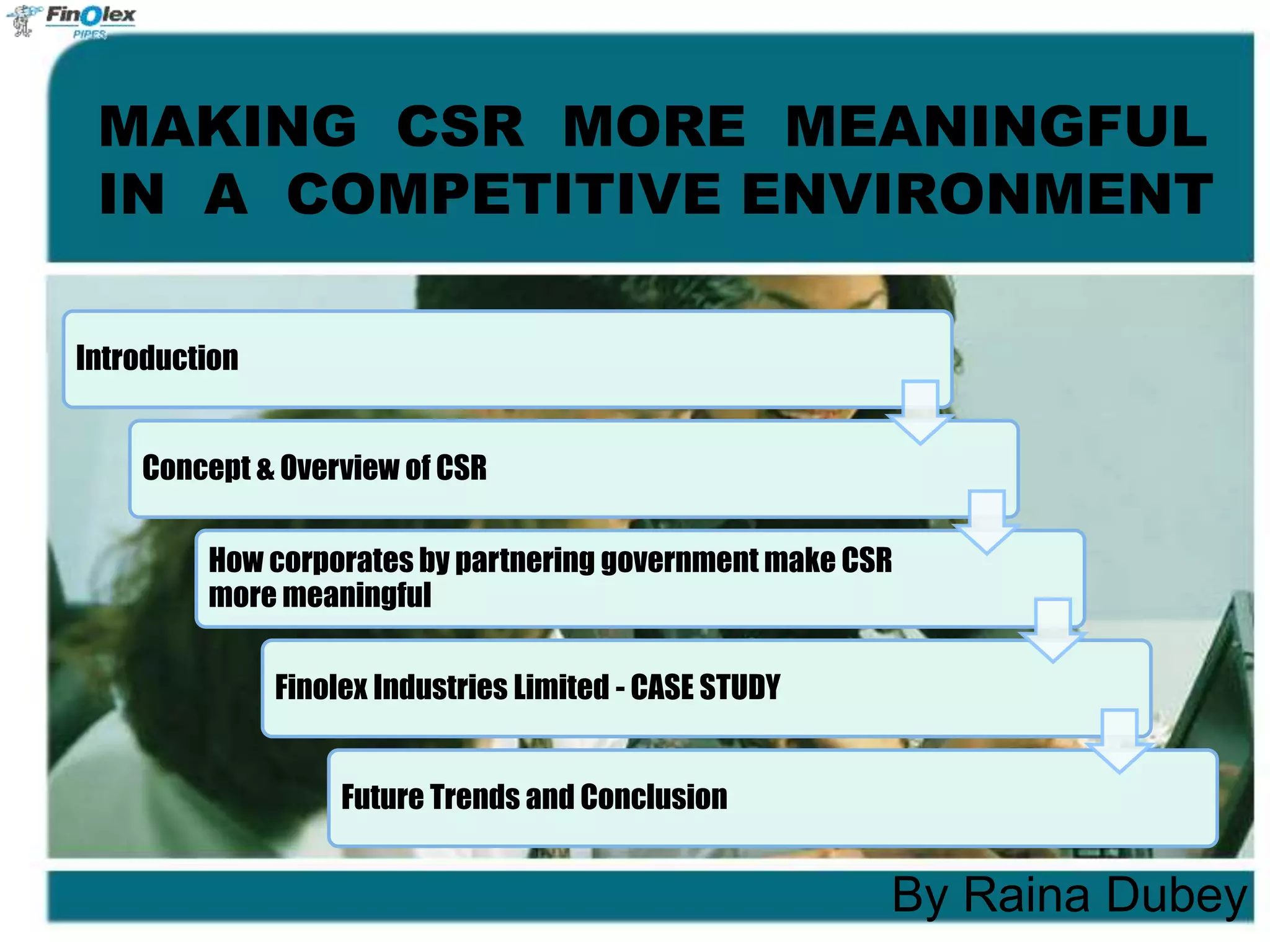 FinOlex
PIPES

MAKING CSR MORE MEANINGFUL IN A COMPETITIVE ENVIRONMENT

Introduction

Concept & Overview of CSR

How corporates by partnering government make CSR more meaningful

Finolex Industries Limited - CASE STUDY

Future Trends and Conclusion

By Raina Dubey